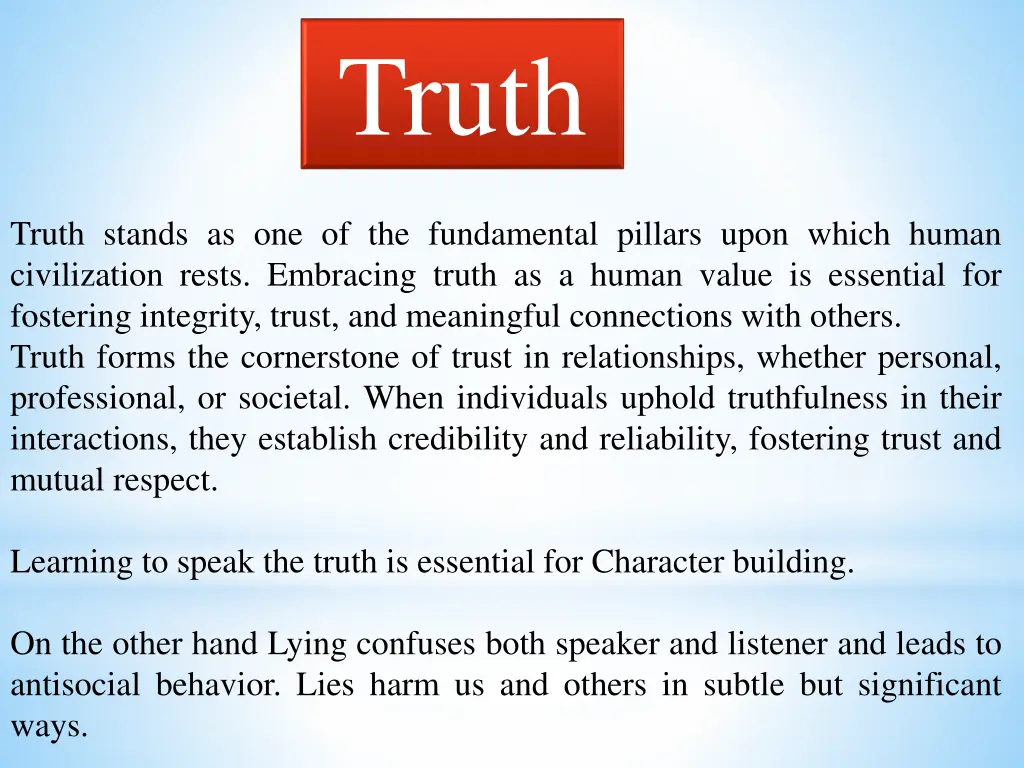 Truth

Truth stands as one of the fundamental pillars upon which human civilization rests. Embracing truth as a human value is essential for fostering integrity, trust, and meaningful connections with others.
Truth forms the cornerstone of trust in relationships, whether personal, professional, or societal. When individuals uphold truthfulness in their interactions, they establish credibility and reliability, fostering trust and mutual respect.

Learning to speak the truth is essential for Character building.

On the other hand Lying confuses both speaker and listener and leads to antisocial behavior. Lies harm us and others in subtle but significant ways.